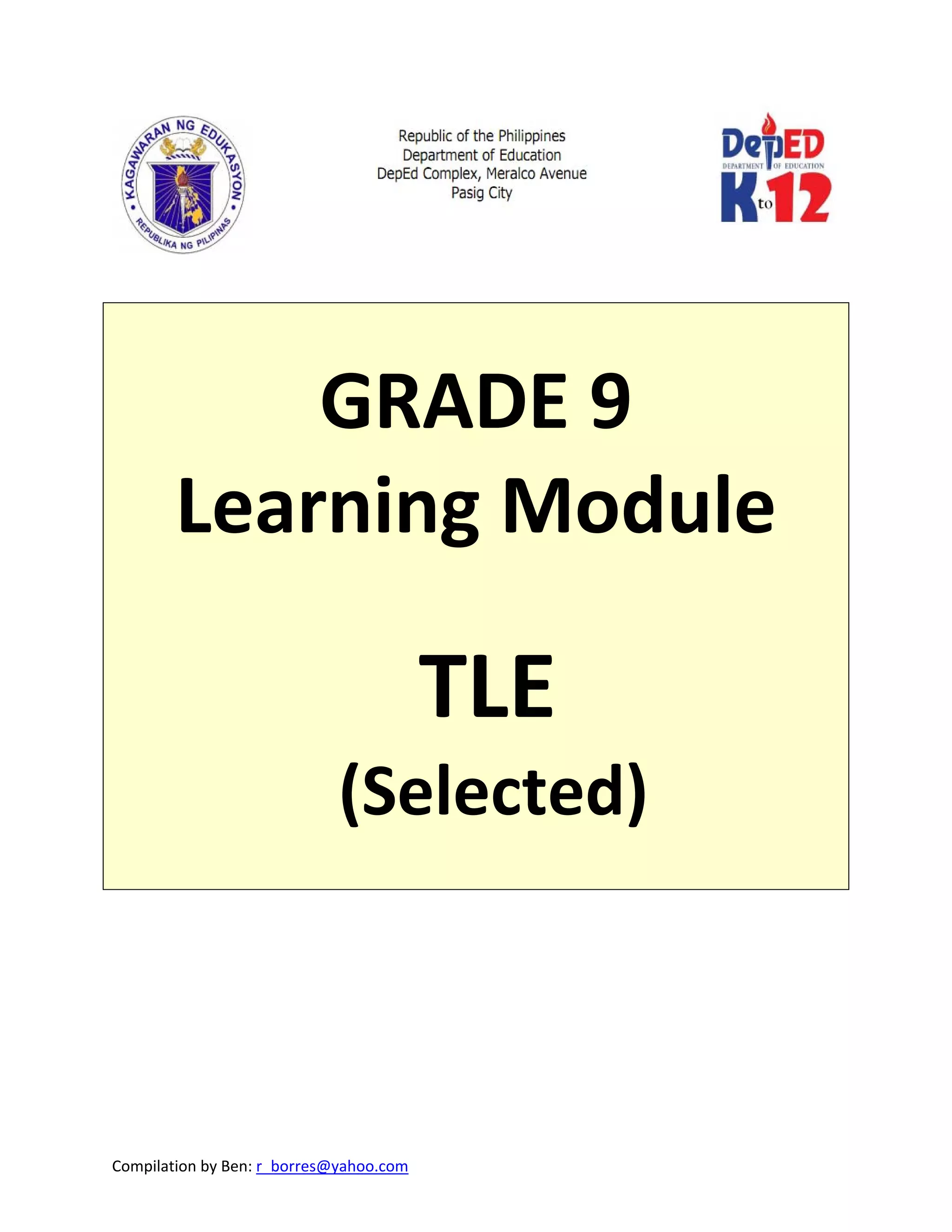 KAGAWARAN NG EDUKASYON
REPUBLIKA NG PILIPINAS

Republic of the Philippines
Department of Education
DepEd Complex, Meralco Avenue
Pasig City

DepED
DEPARTMENT OF EDUCATION
K to 12

GRADE 9
Learning Module

TLE
(Selected)

Compilation by Ben: r_borres@yahoo.com